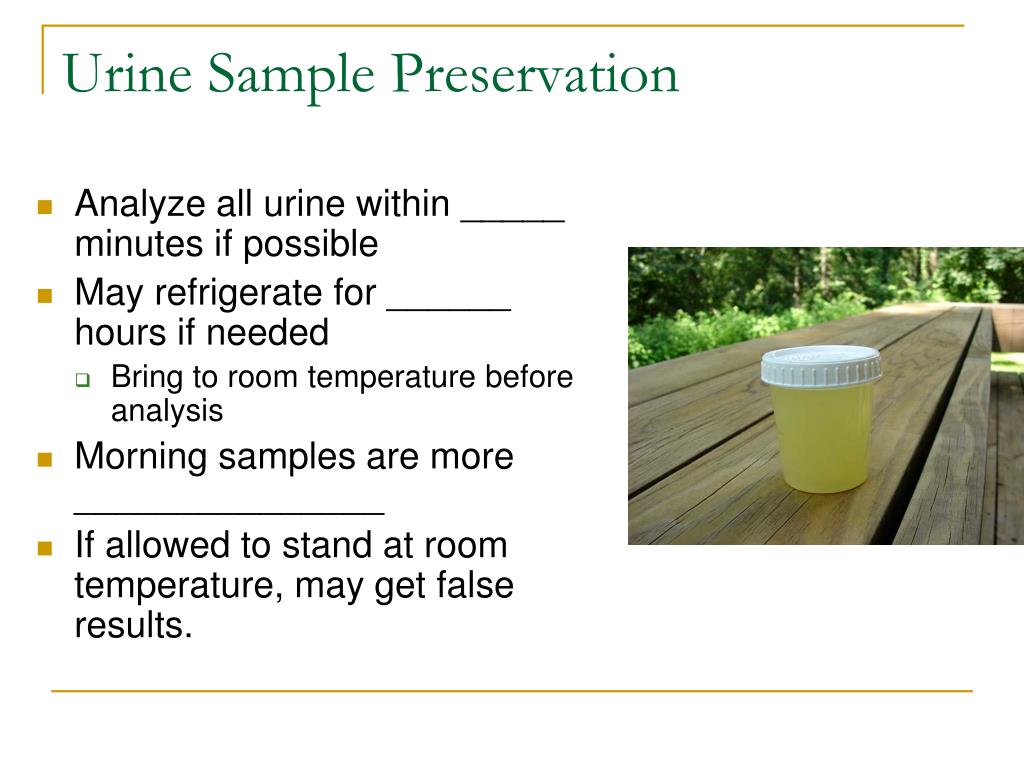 Urine Sample Preservation

- Analyze all urine within _____ minutes if possible
- May refrigerate for ______ hours if needed
  - Bring to room temperature before analysis
- Morning samples are more _______________
- If allowed to stand at room temperature, may get false results.